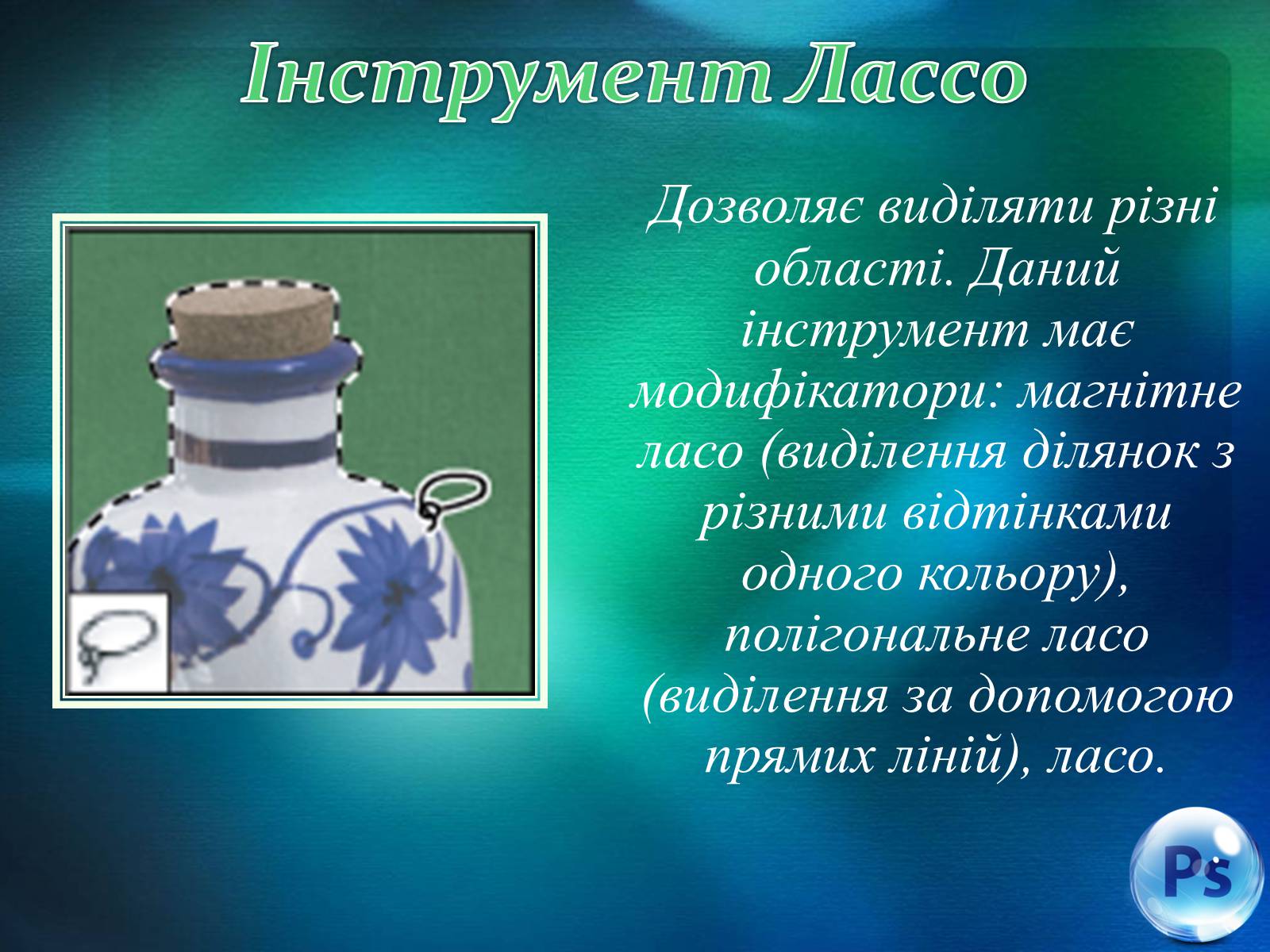 Інструмент Лассо

Дозволяє виділяти різні області. Даний інструмент має модифікатори: магнітне ласо (виділення ділянок з різними відтінками одного кольору), полігональне ласо (виділення за допомогою прямих ліній), ласо.

Ps